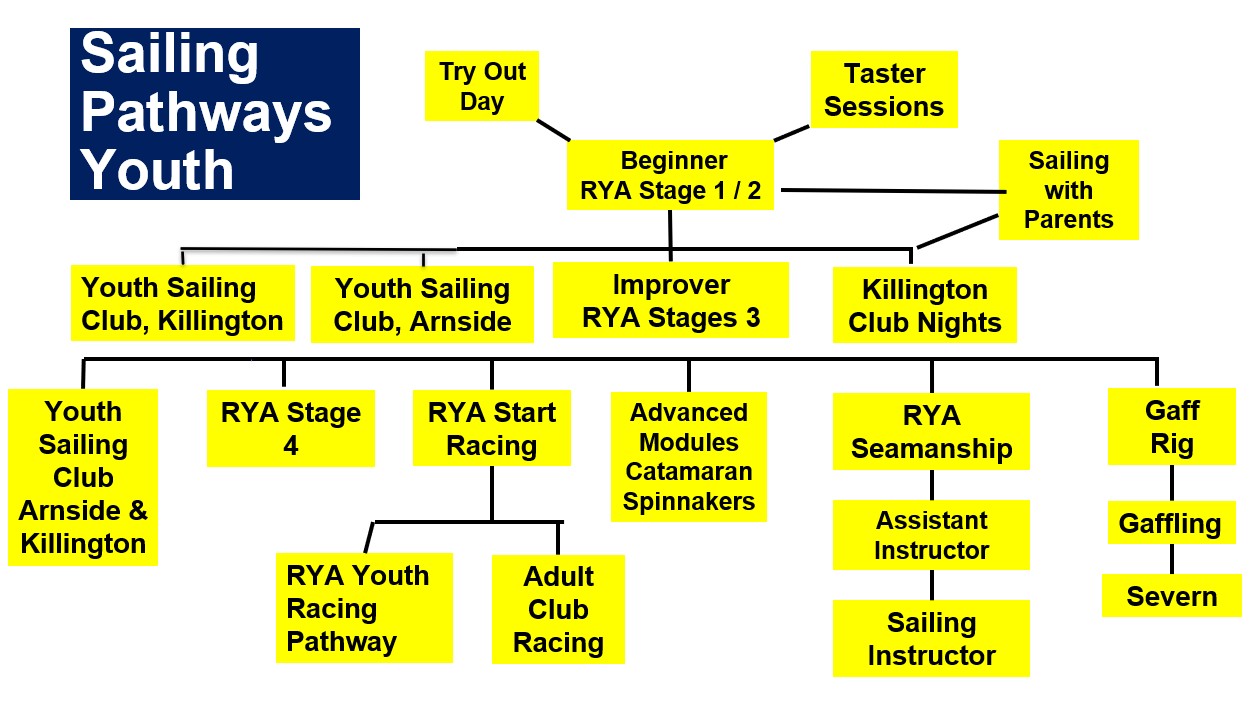 Sailing Pathways Youth

Try Out Day

Taster Sessions

Beginner RYA Stage 1 / 2

Sailing with Parents

Youth Sailing Club, Killington

Youth Sailing Club, Arnside

Improver RYA Stages 3

Killington Club Nights

Youth Sailing Club Arnside & Killington

RYA Stage 4

RYA Start Racing

Advanced Modules Catamaran Spinnakers

RYA Seamanship

Gaff Rig

RYA Youth Racing Pathway

Adult Club Racing

Assistant Instructor

Sailing Instructor

Gaffling

Severn